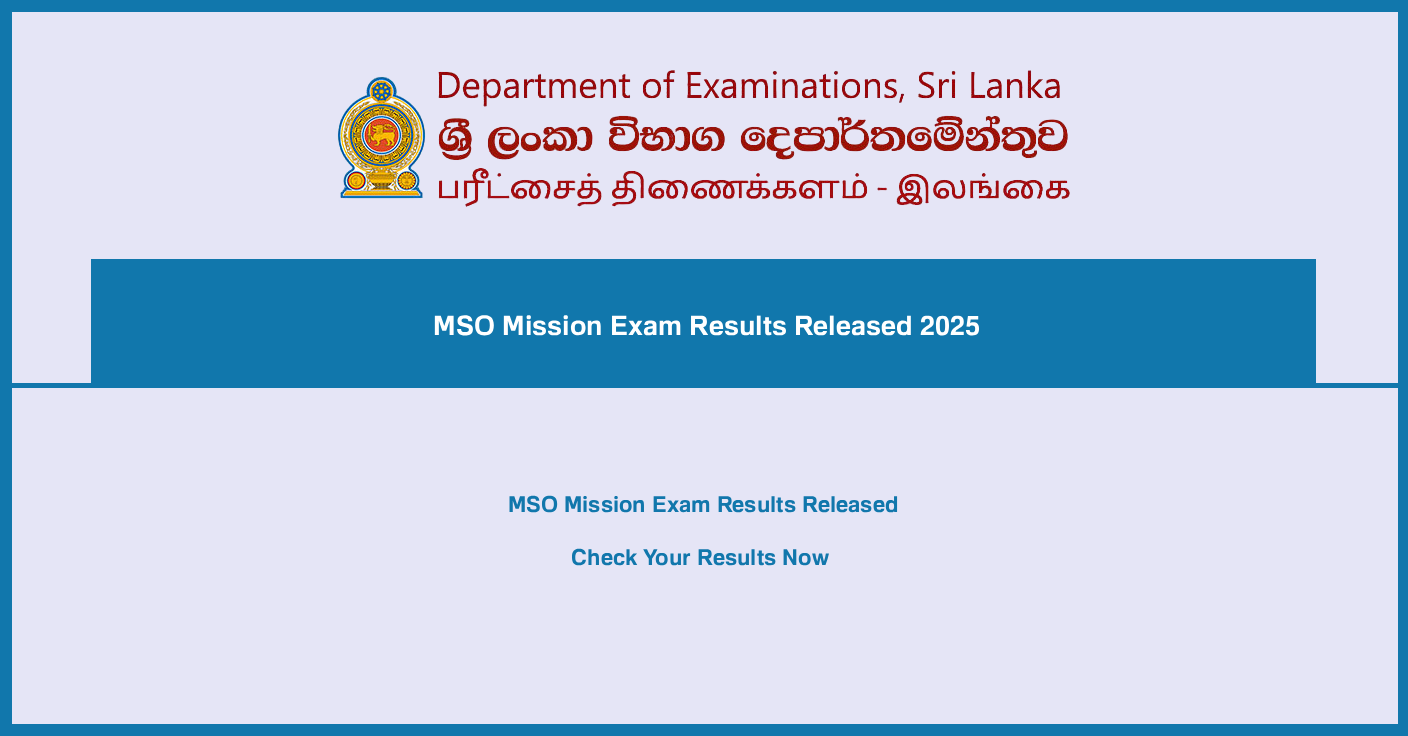 Department of Examinations, Sri Lanka
ශ්‍රී ලංකා විභාග දෙපාර්තමේන්තුව
பரீட்சைத் திணைக்களம் - இலங்கை

MSO Mission Exam Results Released 2025

MSO Mission Exam Results Released

Check Your Results Now